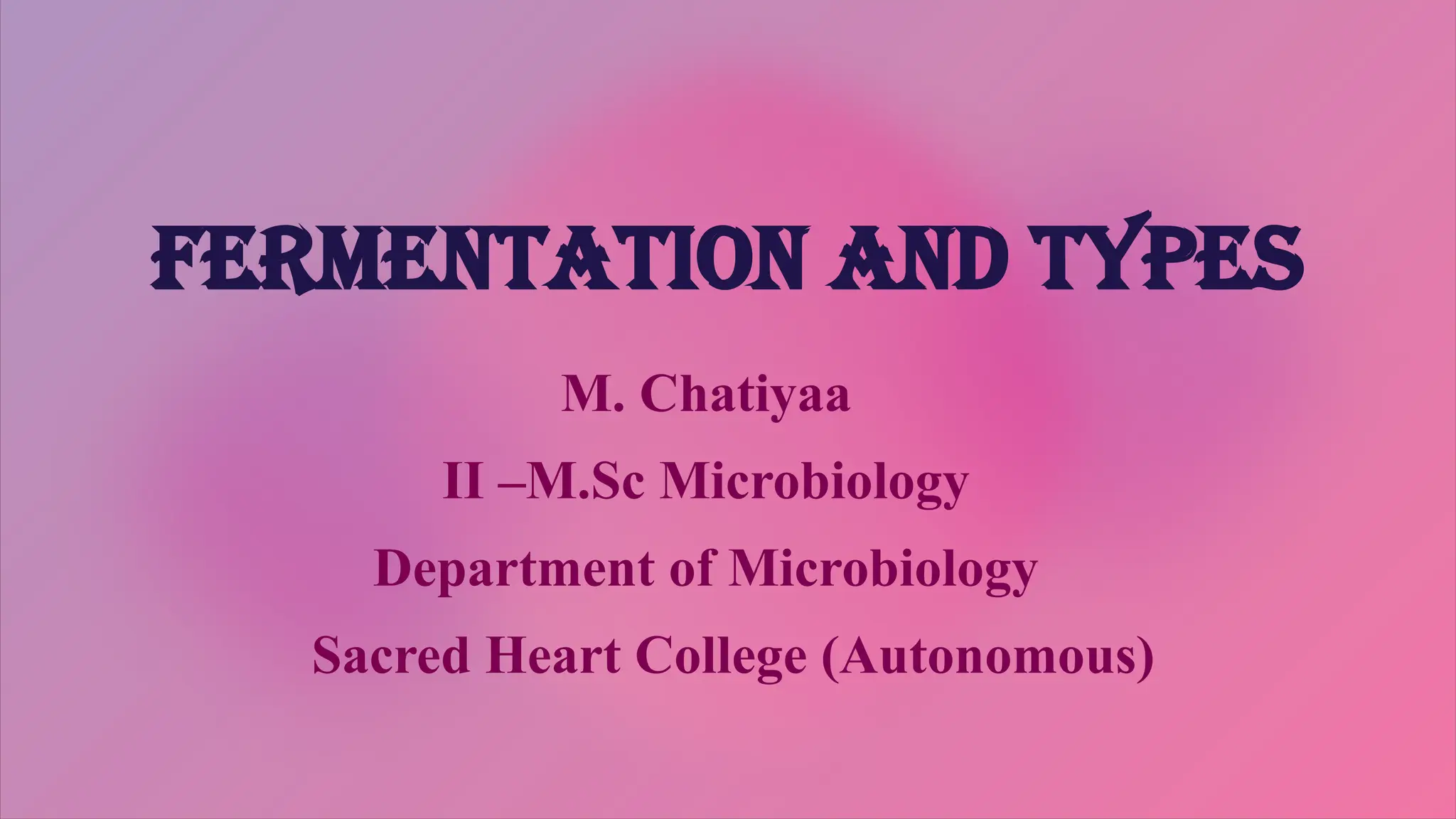 FERMENTATION AND TYPES

M. Chatiyaa

II –M.Sc Microbiology

Department of Microbiology

Sacred Heart College (Autonomous)